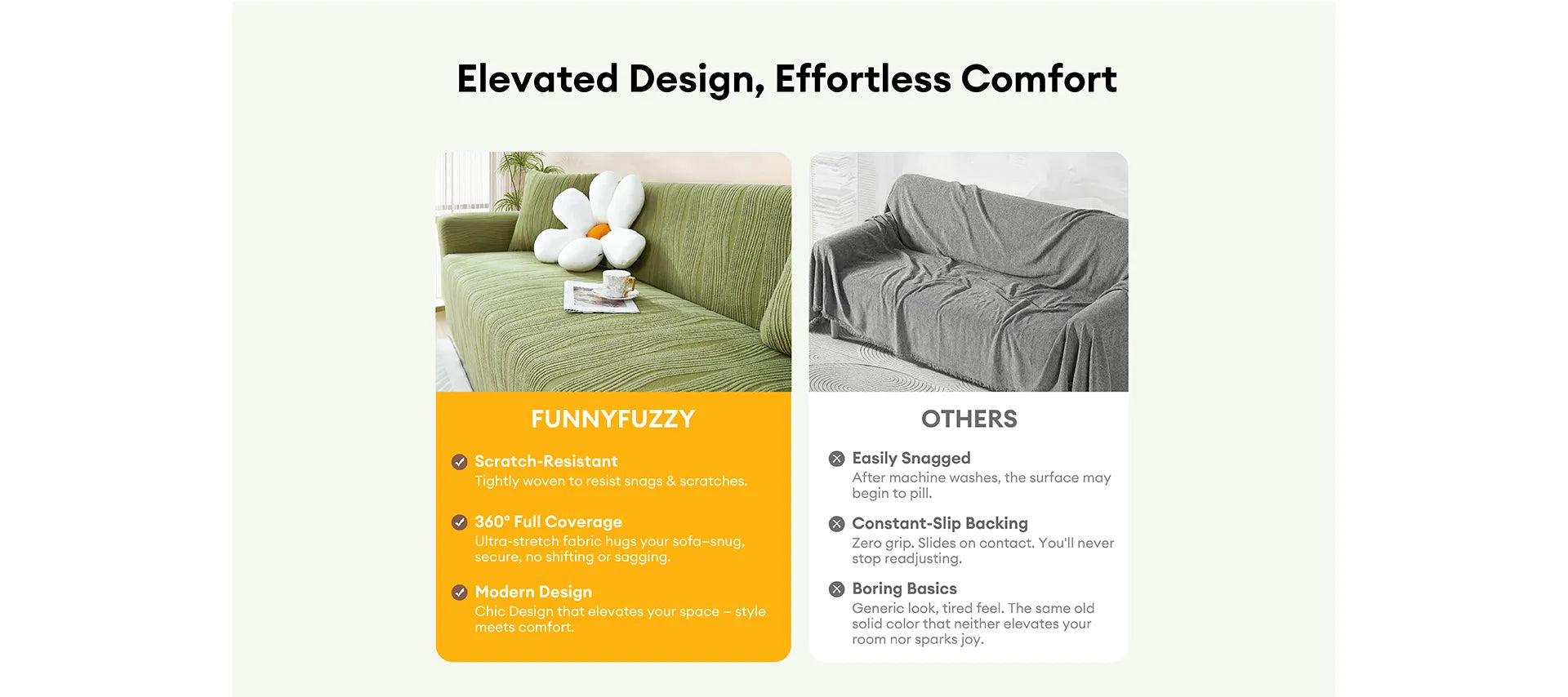 Elevated Design, Effortless Comfort

FUNNYFUZZY

Scratch-Resistant
Tightly woven to resist snags & scratches.

360° Full Coverage
Ultra-stretch fabric hugs your sofa–snug, secure, no shifting or sagging.

Modern Design
Chic Design that elevates your space – style meets comfort.

OTHERS

Easily Snagged
After machine washes, the surface may begin to pill.

Constant-Slip Backing
Zero grip. Slides on contact. You'll never stop readjusting.

Boring Basics
Generic look, tired feel. The same old solid color that neither elevates your room nor sparks joy.